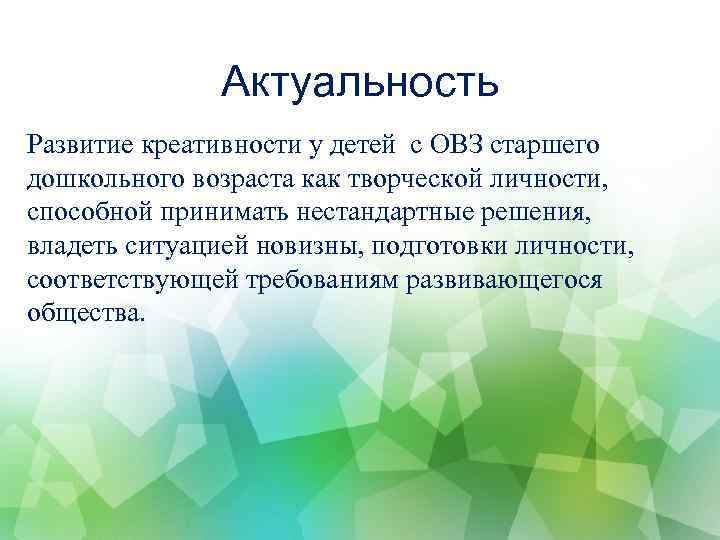 Актуальность

Развитие креативности у детей с ОВЗ старшего дошкольного возраста как творческой личности, способной принимать нестандартные решения, владеть ситуацией новизны, подготовки личности, соответствующей требованиям развивающегося общества.